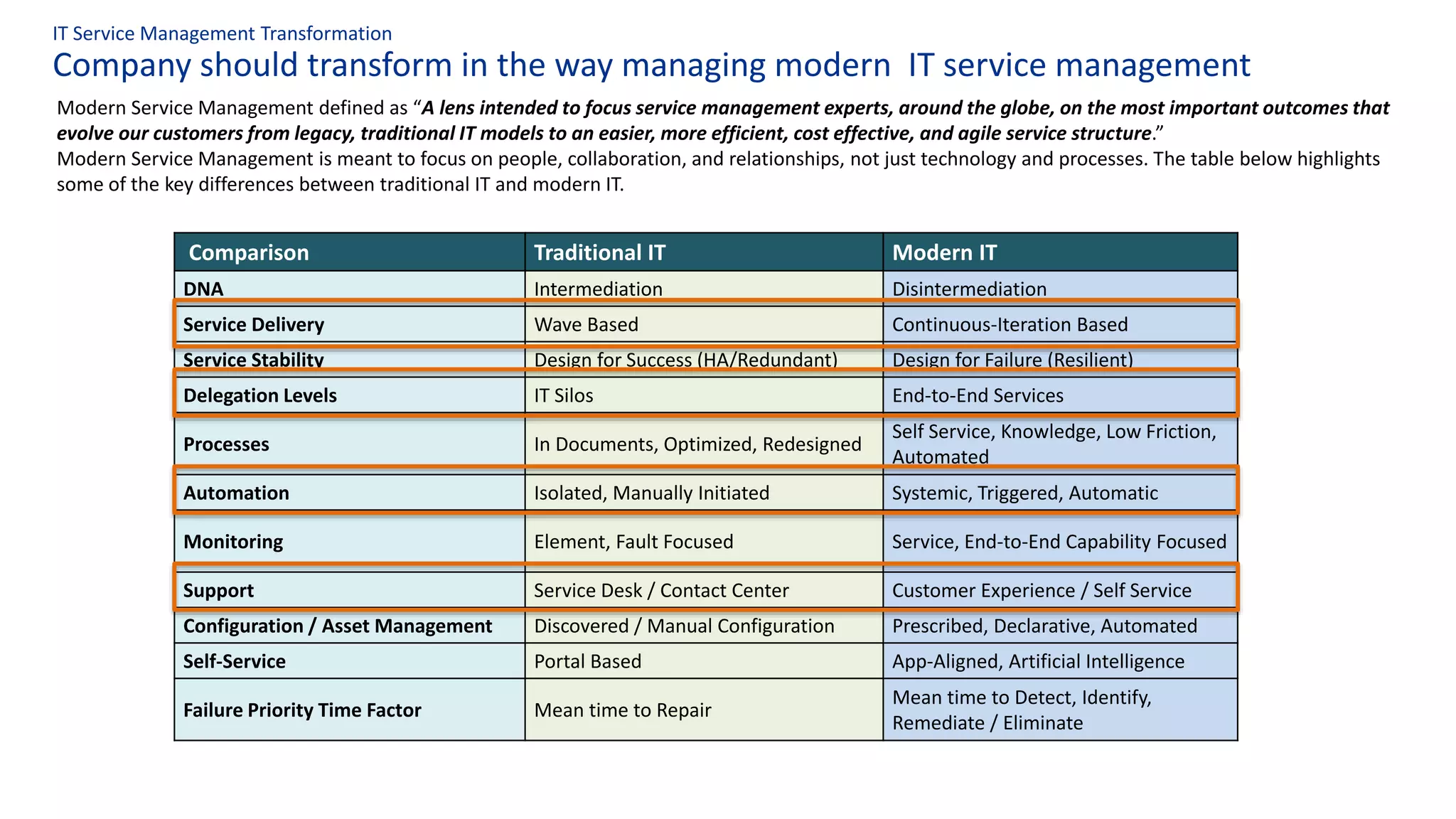 IT Service Management Transformation

Company should transform in the way managing modern  IT service management

Modern Service Management defined as “A lens intended to focus service management experts, around the globe, on the most important outcomes that evolve our customers from legacy, traditional IT models to an easier, more efficient, cost effective, and agile service structure.”
Modern Service Management is meant to focus on people, collaboration, and relationships, not just technology and processes. The table below highlights some of the key differences between traditional IT and modern IT.

| Comparison | Traditional IT | Modern IT |
|---|---|---|
| DNA | Intermediation | Disintermediation |
| Service Delivery | Wave Based | Continuous-Iteration Based |
| Service Stability | Design for Success (HA/Redundant) | Design for Failure (Resilient) |
| Delegation Levels | IT Silos | End-to-End Services |
| Processes | In Documents, Optimized, Redesigned | Self Service, Knowledge, Low Friction, Automated |
| Automation | Isolated, Manually Initiated | Systemic, Triggered, Automatic |
| Monitoring | Element, Fault Focused | Service, End-to-End Capability Focused |
| Support | Service Desk / Contact Center | Customer Experience / Self Service |
| Configuration / Asset Management | Discovered / Manual Configuration | Prescribed, Declarative, Automated |
| Self-Service | Portal Based | App-Aligned, Artificial Intelligence |
| Failure Priority Time Factor | Mean time to Repair | Mean time to Detect, Identify, Remediate / Eliminate |